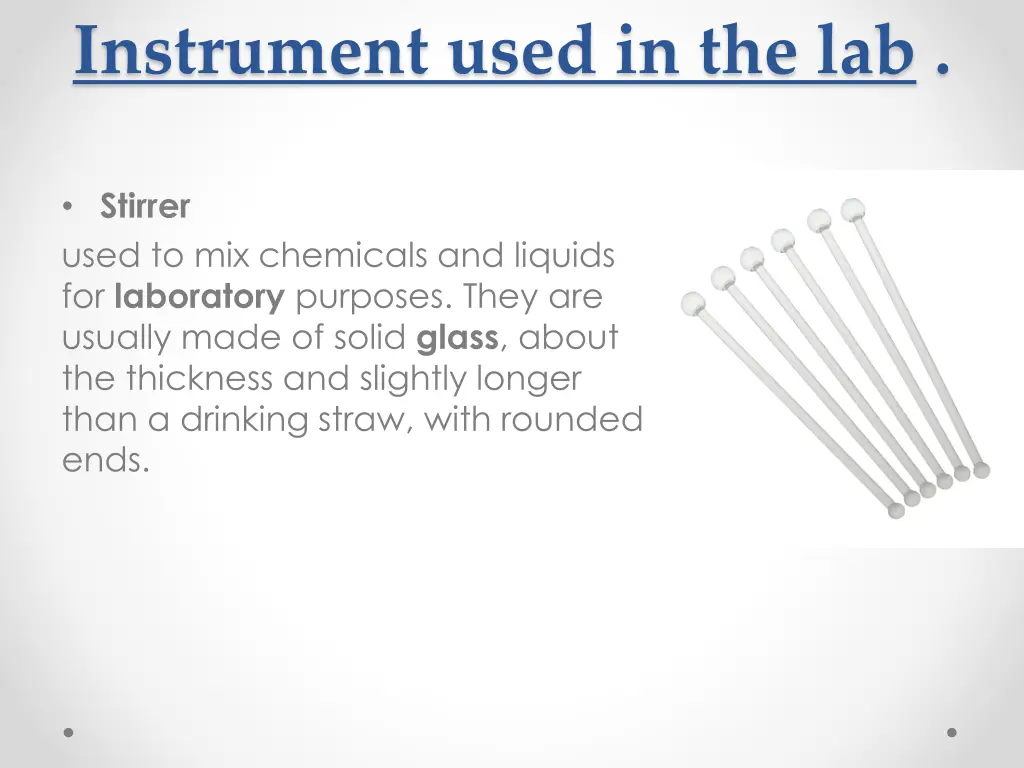 Instrument used in the lab .

• Stirrer

used to mix chemicals and liquids for laboratory purposes. They are usually made of solid glass, about the thickness and slightly longer than a drinking straw, with rounded ends.